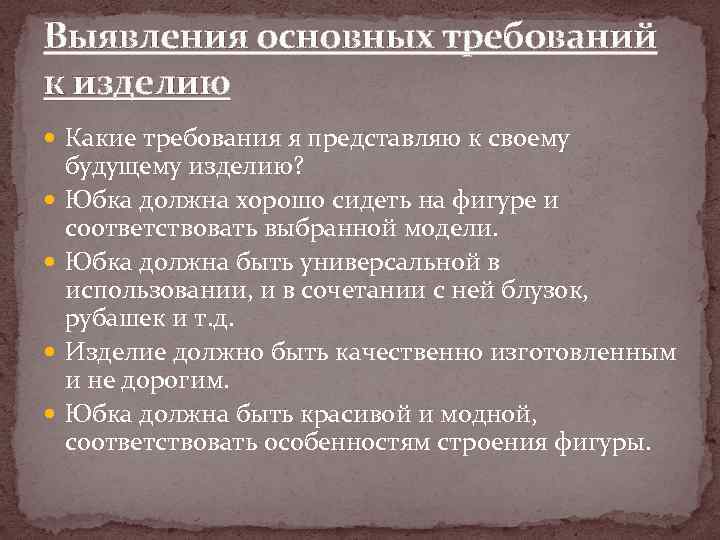 Выявления основных требований к изделию

Какие требования я представляю к своему будущему изделию?

Юбка должна хорошо сидеть на фигуре и соответствовать выбранной модели.

Юбка должна быть универсальной в использовании, и в сочетании с ней блузок, рубашек и т.д.

Изделие должно быть качественно изготовленным и не дорогим.

Юбка должна быть красивой и модной, соответствовать особенностям строения фигуры.